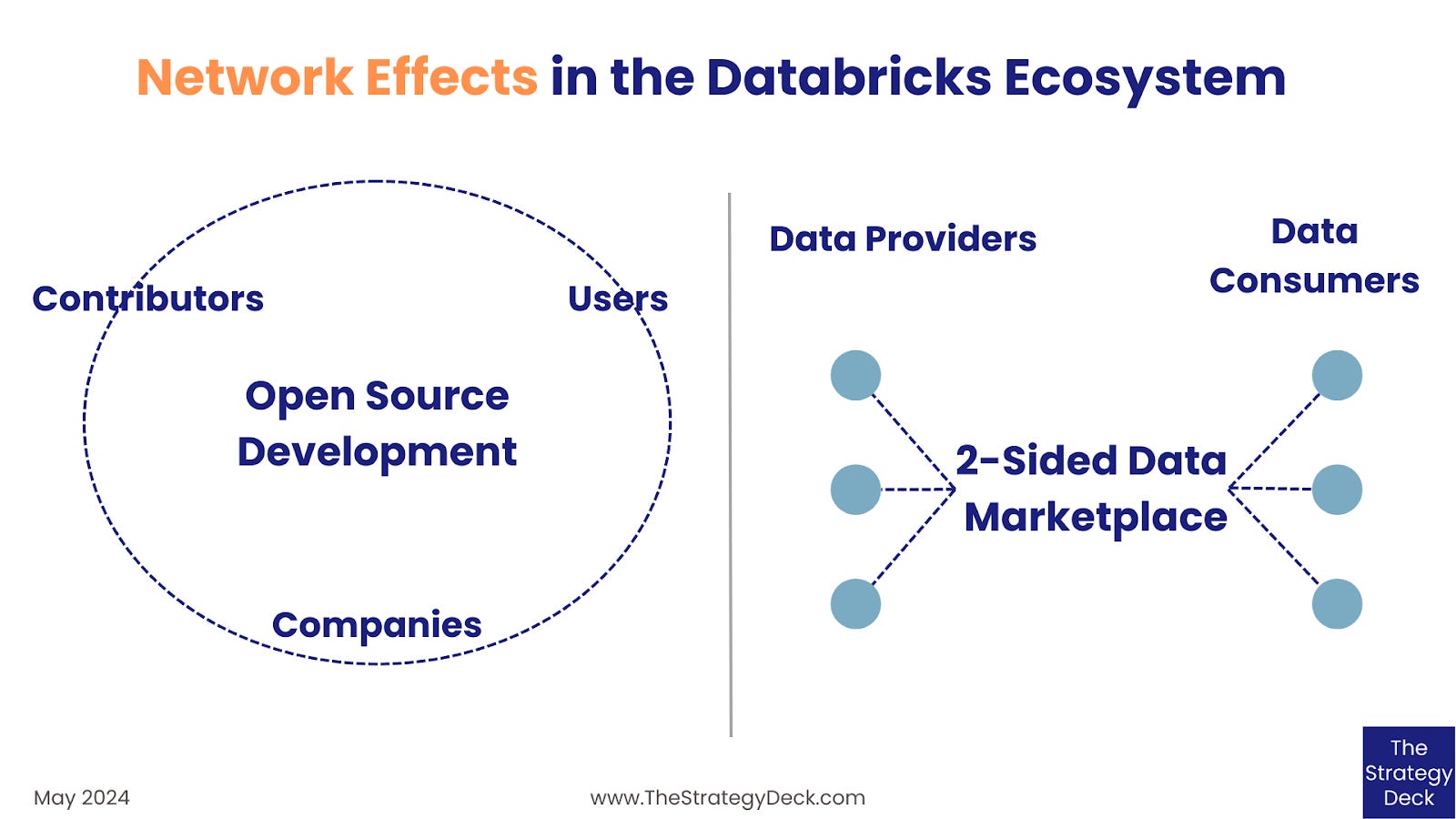 Network Effects in the Databricks Ecosystem

Contributors

Users

Open Source Development

Companies

Data Providers

Data Consumers

2-Sided Data Marketplace

May 2024

www.TheStrategyDeck.com

The Strategy Deck